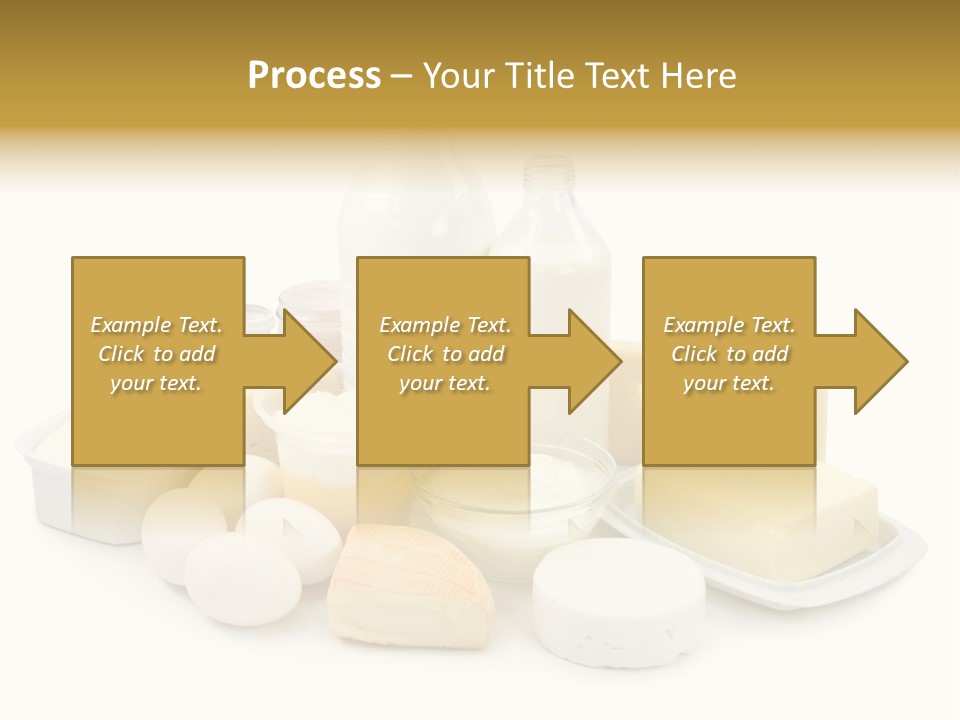 Process – Your Title Text Here

Example Text. Click to add your text.

Example Text. Click to add your text.

Example Text. Click to add your text.